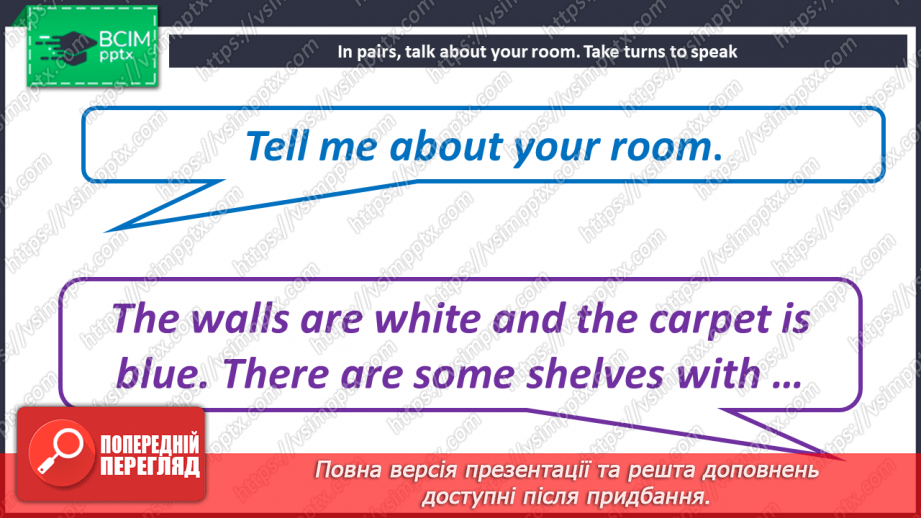 ВСІМ pptx

In pairs, talk about your room. Take turns to speak

Tell me about your room.

The walls are white and the carpet is blue. There are some shelves with …

ПОПЕРЕДНІЙ ПЕРЕГЛЯД

Повна версія презентації та решта доповнень доступні після придбання.

https://vsimpptx.com